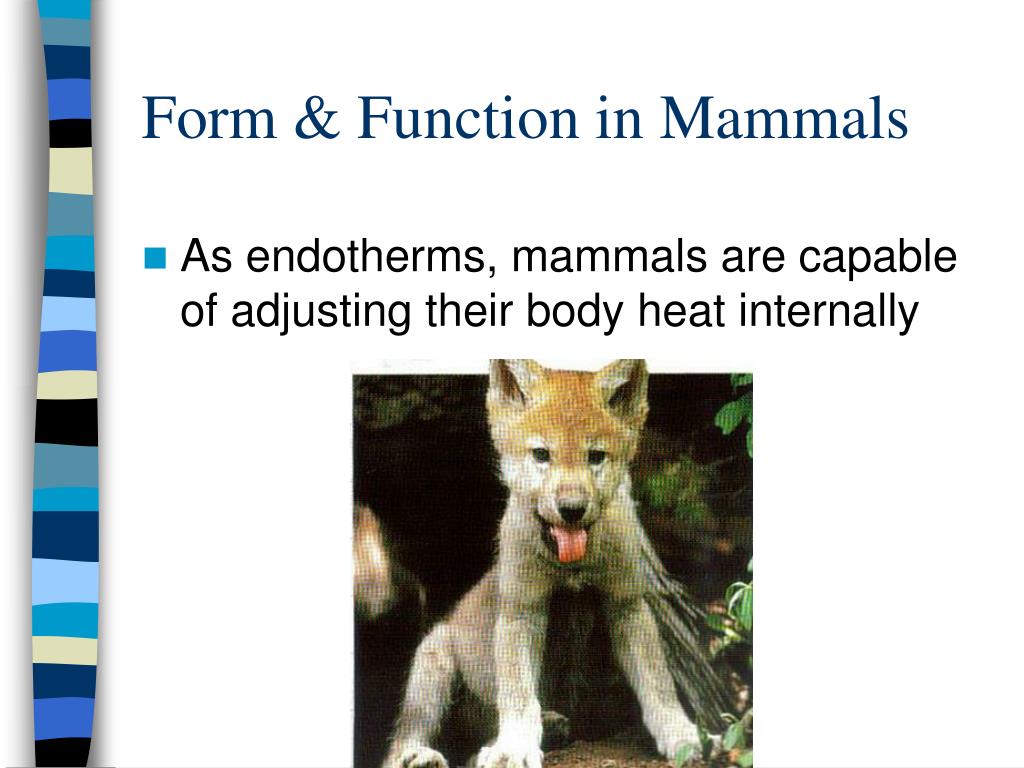 Form & Function in Mammals

As endotherms, mammals are capable of adjusting their body heat internally